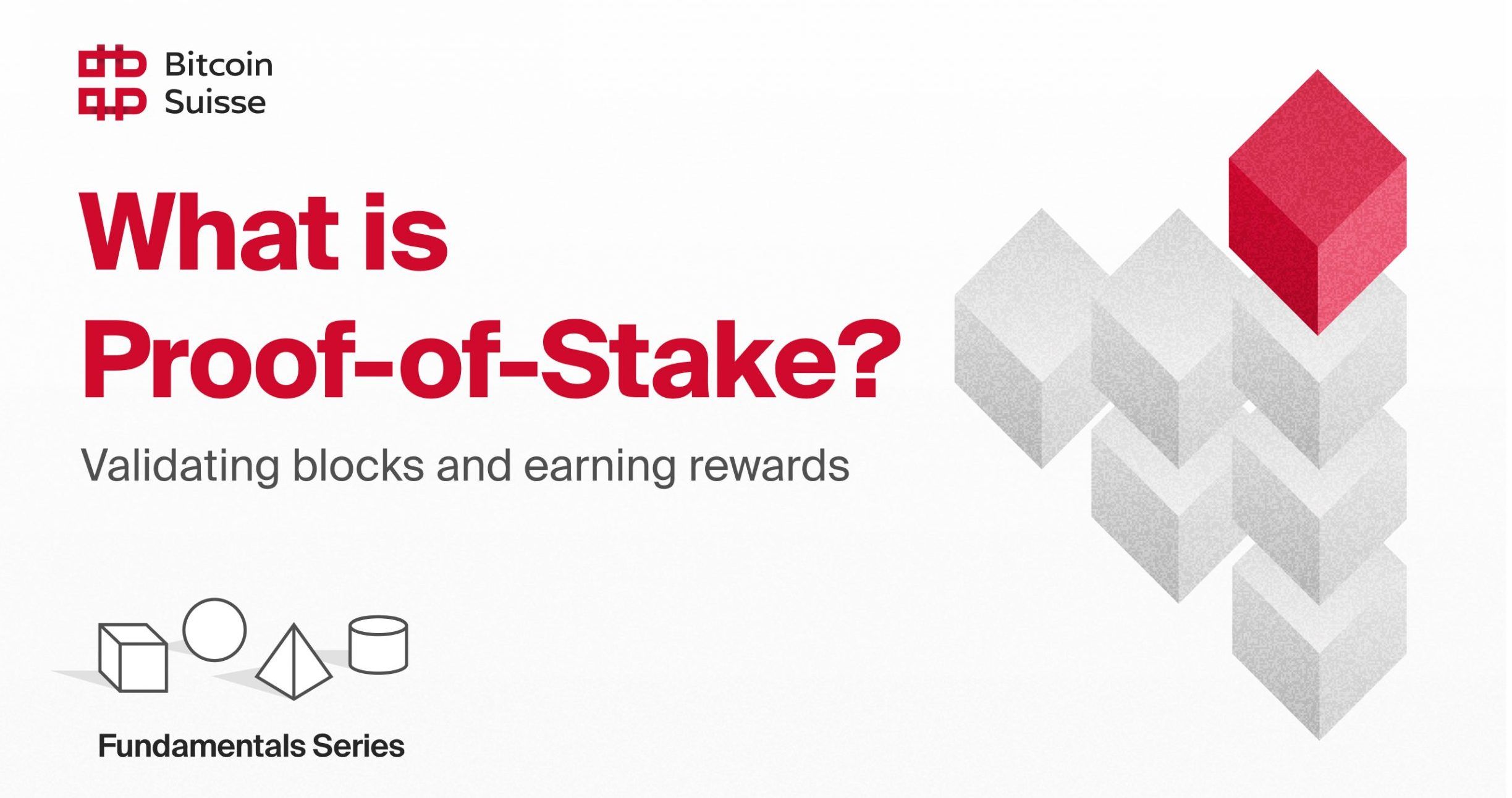 Bitcoin
Suisse

What is
Proof-of-Stake?

Validating blocks and earning rewards

Fundamentals Series